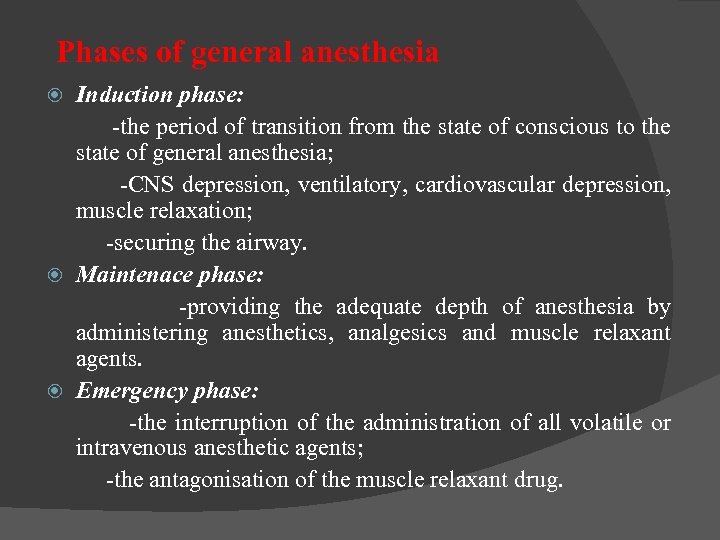 Phases of general anesthesia

Induction phase:

-the period of transition from the state of conscious to the state of general anesthesia;

-CNS depression, ventilatory, cardiovascular depression, muscle relaxation;

-securing the airway.

Maintenace phase:

-providing the adequate depth of anesthesia by administering anesthetics, analgesics and muscle relaxant agents.

Emergency phase:

-the interruption of the administration of all volatile or intravenous anesthetic agents;

-the antagonisation of the muscle relaxant drug.